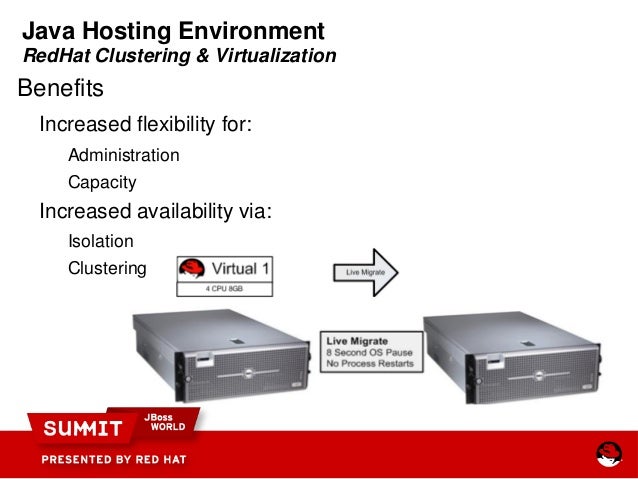 Java Hosting Environment
RedHat Clustering & Virtualization

Benefits

Increased flexibility for:

Administration

Capacity

Increased availability via:

Isolation

Clustering

Virtual 1
4 CPU 8GB

Live Migrate

Live Migrate
8 Second OS Pause
No Process Restarts

SUMMIT JBoss WORLD

PRESENTED BY RED HAT